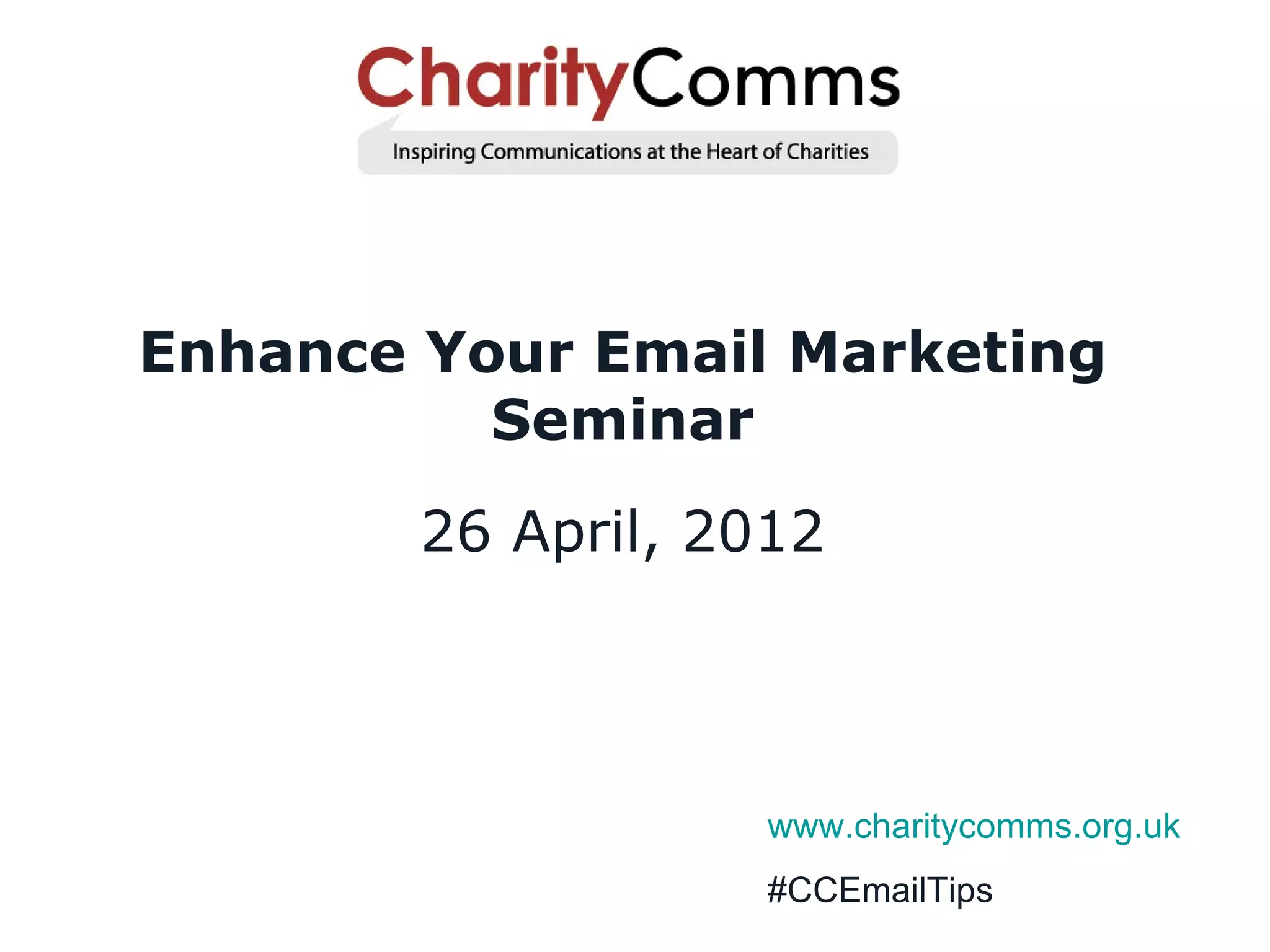 CharityComms

Inspiring Communications at the Heart of Charities

Enhance Your Email Marketing Seminar

26 April, 2012

www.charitycomms.org.uk

#CCEmailTips